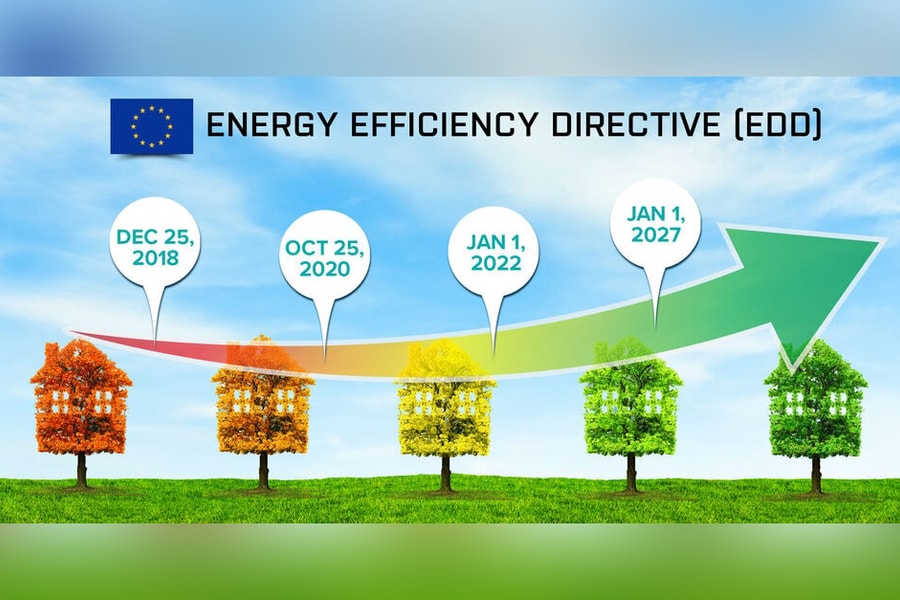 ENERGY EFFICIENCY DIRECTIVE (EDD)

DEC 25, 2018

OCT 25, 2020

JAN 1, 2022

JAN 1, 2027